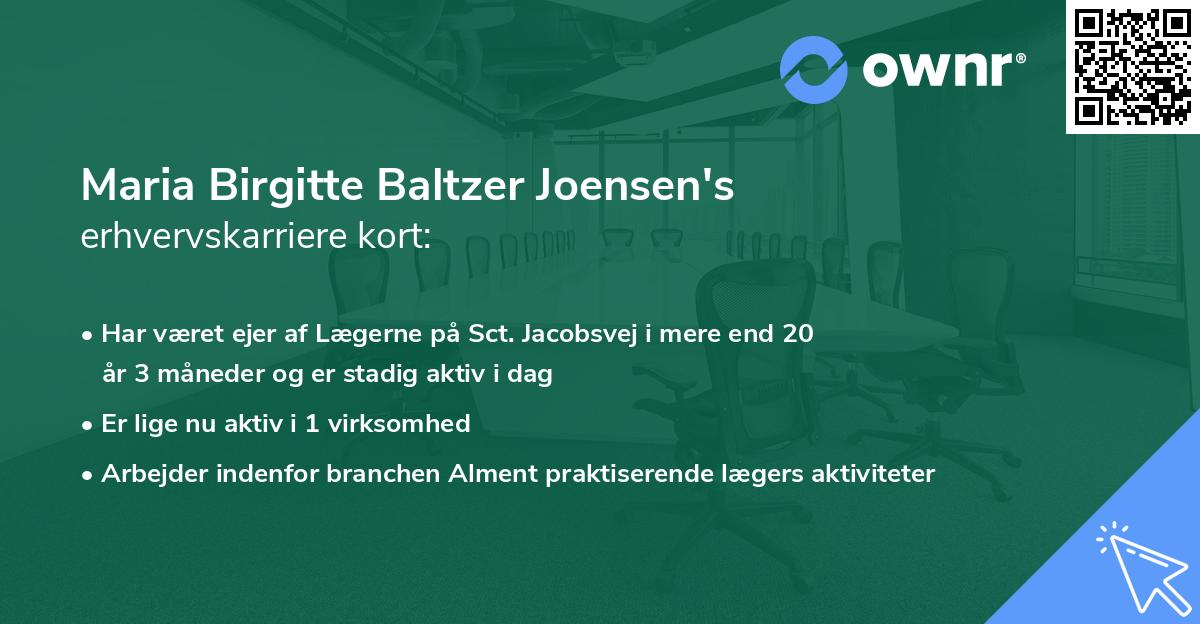 ownr®

Maria Birgitte Baltzer Joensen's erhvervskarriere kort:

• Har været ejer af Lægerne på Sct. Jacobsvej i mere end 20 år 3 måneder og er stadig aktiv i dag

• Er lige nu aktiv i 1 virksomhed

• Arbejder indenfor branchen Alment praktiserende lægers aktiviteter